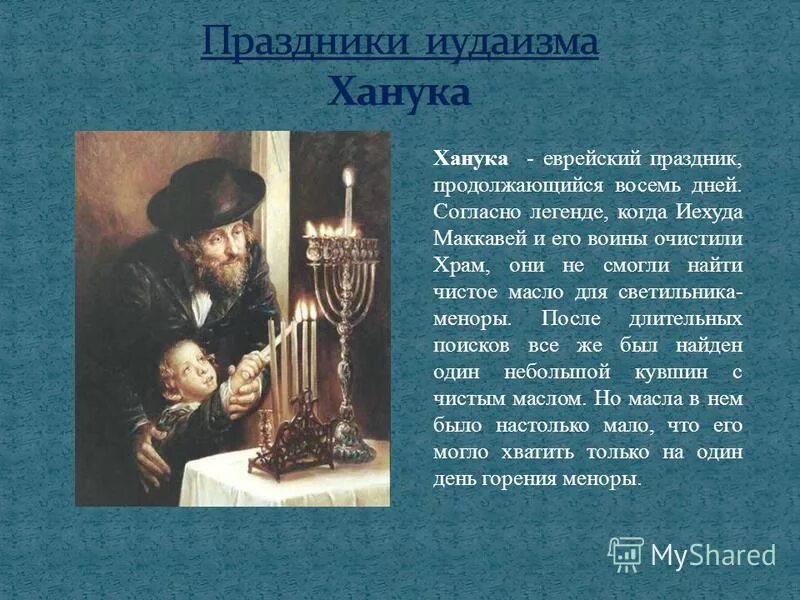 Праздники иудаизма
Ханука

Ханука - еврейский праздник, продолжающийся восемь дней. Согласно легенде, когда Иехуда Маккавей и его воины очистили Храм, они не смогли найти чистое масло для светильника-меноры. После длительных поисков все же был найден один небольшой кувшин с чистым маслом. Но масла в нем было настолько мало, что его могло хватить только на один день горения меноры.

MyShared